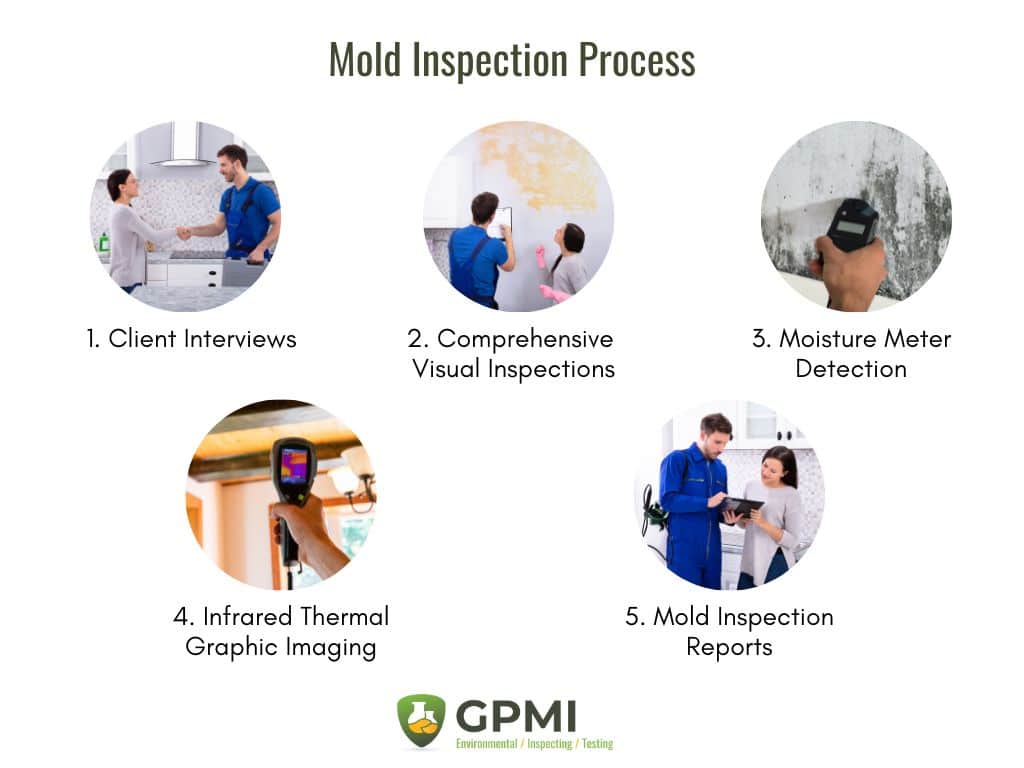 Mold Inspection Process

1. Client Interviews

2. Comprehensive Visual Inspections

3. Moisture Meter Detection

4. Infrared Thermal Graphic Imaging

5. Mold Inspection Reports

GPMI
Environmental / Inspecting / Testing